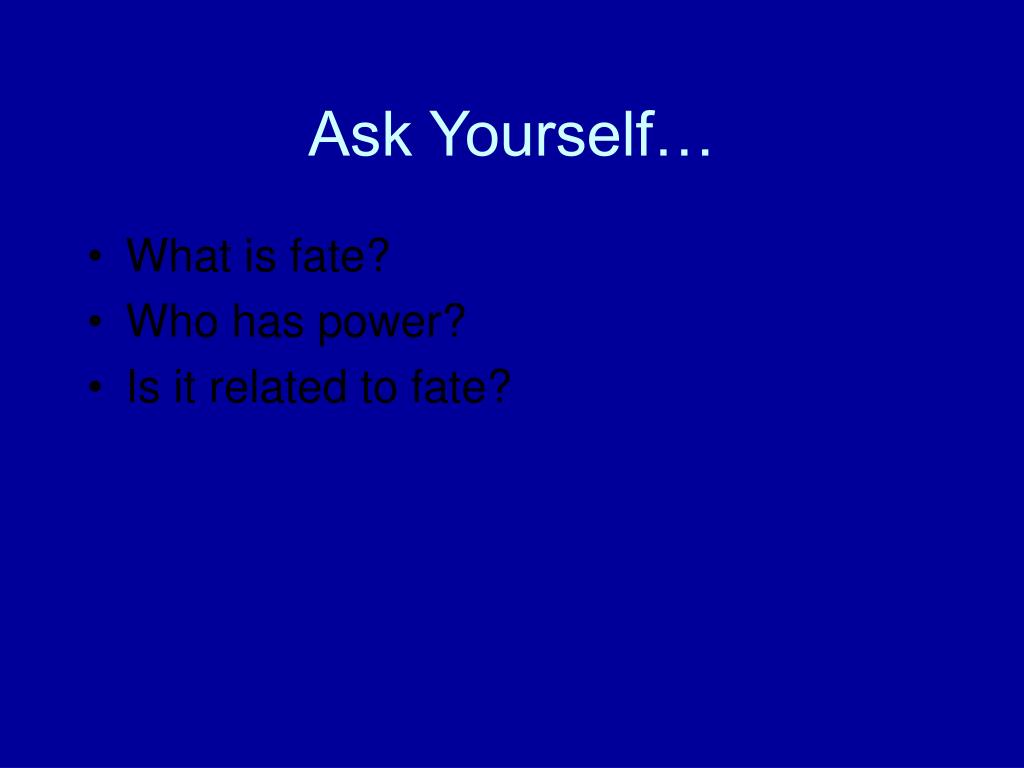 Ask Yourself…

• What is fate?
• Who has power?
• Is it related to fate?